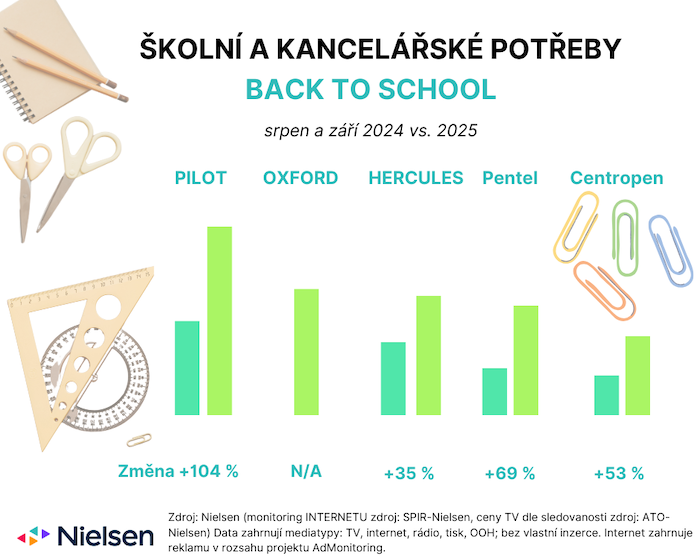 ŠKOLNÍ A KANCELÁŘSKÉ POTŘEBY

BACK TO SCHOOL

srpen a září 2024 vs. 2025

PILOT OXFORD HERCULES Pentel Centropen

Změna +104 % N/A +35 % +69 % +53 %

Nielsen

Zdroj: Nielsen (monitoring INTERNETU zdroj: SPIR-Nielsen, ceny TV dle sledovanosti zdroj: ATO-Nielsen) Data zahrnují mediatypy: TV, internet, rádio, tisk, OOH; bez vlastní inzerce. Internet zahrnuje reklamu v rozsahu projektu AdMonitoring.